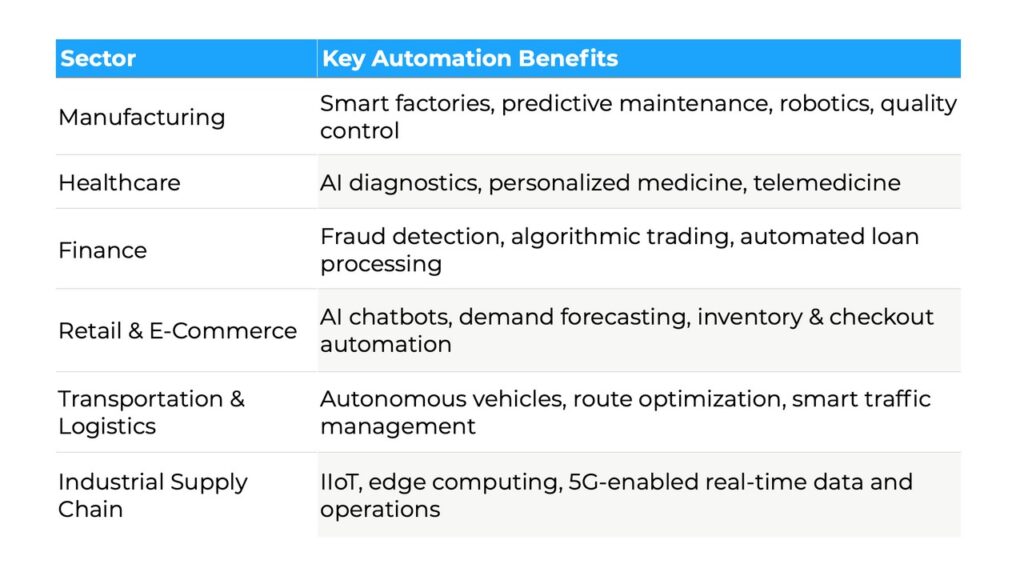 | Sector | Key Automation Benefits |
|---|---|
| Manufacturing | Smart factories, predictive maintenance, robotics, quality control |
| Healthcare | AI diagnostics, personalized medicine, telemedicine |
| Finance | Fraud detection, algorithmic trading, automated loan processing |
| Retail & E-Commerce | AI chatbots, demand forecasting, inventory & checkout automation |
| Transportation & Logistics | Autonomous vehicles, route optimization, smart traffic management |
| Industrial Supply Chain | IIoT, edge computing, 5G-enabled real-time data and operations |